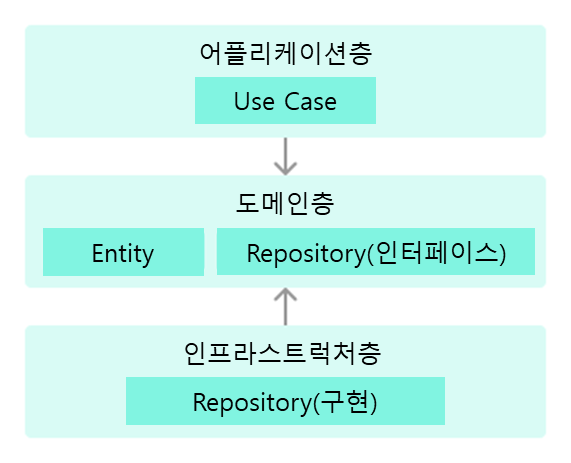 어플리케이션층

Use Case

도메인층

Entity

Repository(인터페이스)

인프라스트럭처층

Repository(구현)